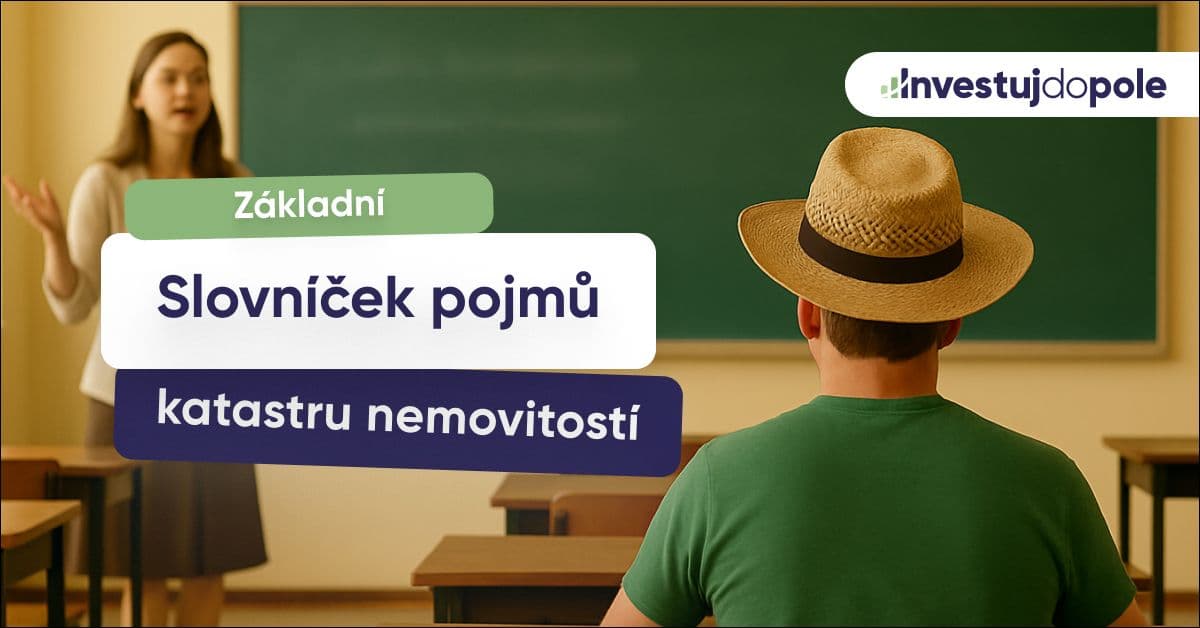 Investujdopole

Základní

Slovníček pojmů

katastru nemovitostí